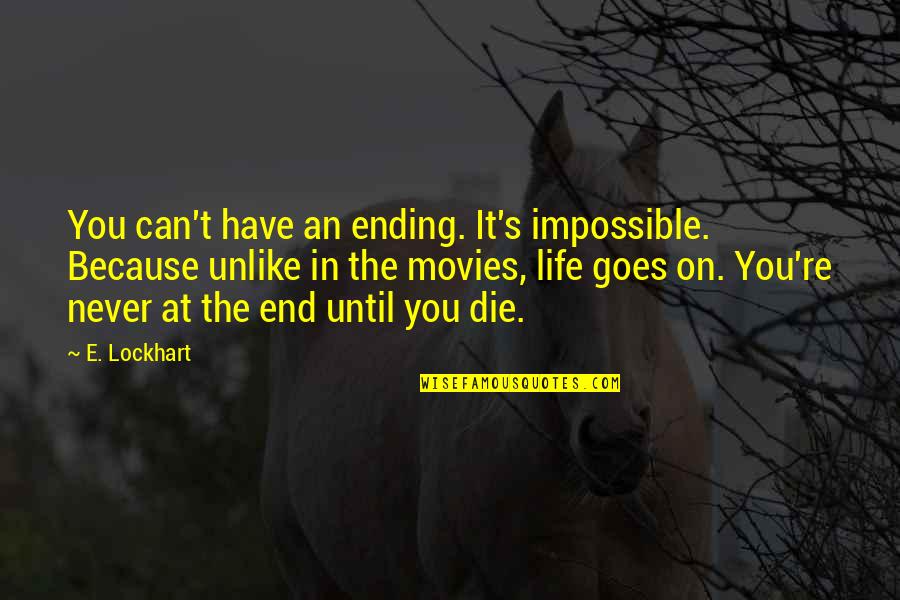 You can't have an ending. It's impossible. Because unlike in the movies, life goes on. You're never at the end until you die.

~ E. Lockhart

WISEFAMOUSQUOTES.COM